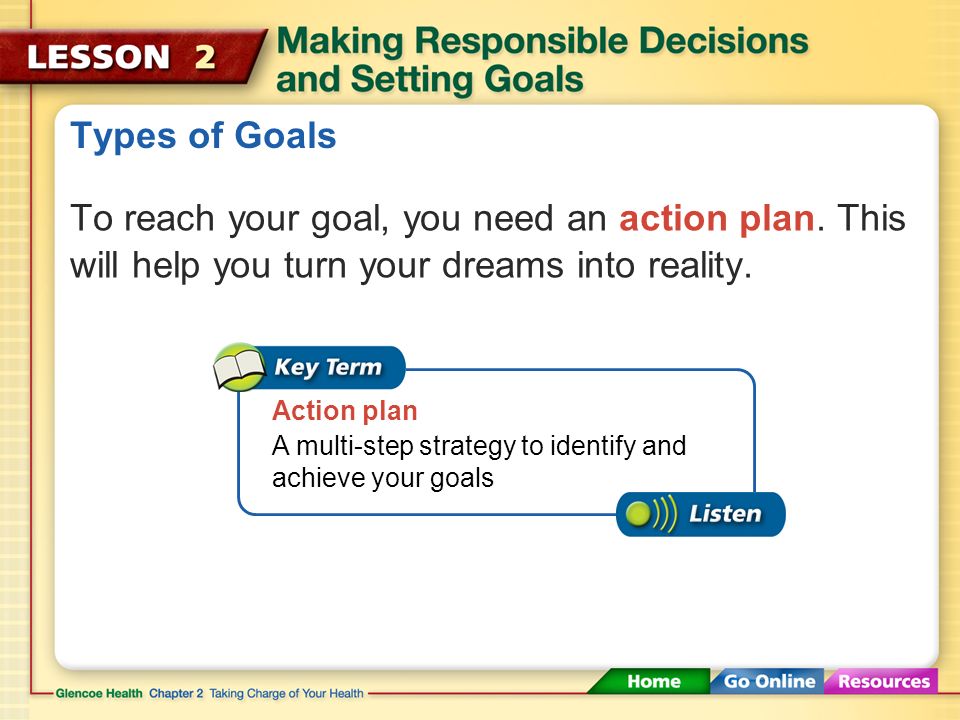 LESSON 2

Making Responsible Decisions and Setting Goals

Types of Goals

To reach your goal, you need an action plan. This will help you turn your dreams into reality.

Key Term

Action plan

A multi-step strategy to identify and achieve your goals

Listen

Glencoe Health Chapter 2 Taking Charge of Your Health

Home Go Online Resources